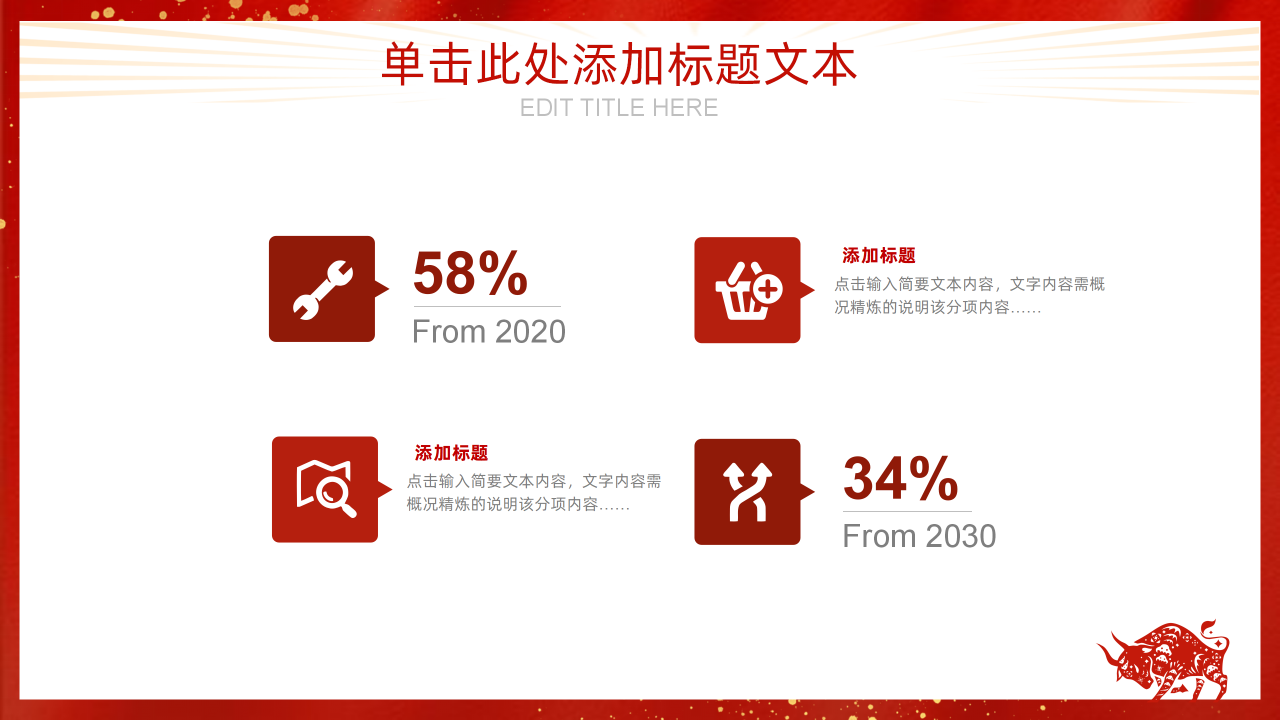 单击此处添加标题文本
EDIT TITLE HERE

58%
From 2020

添加标题
点击输入简要文本内容，文字内容需概况精炼的说明该分项内容……

添加标题
点击输入简要文本内容，文字内容需概况精炼的说明该分项内容……

34%
From 2030